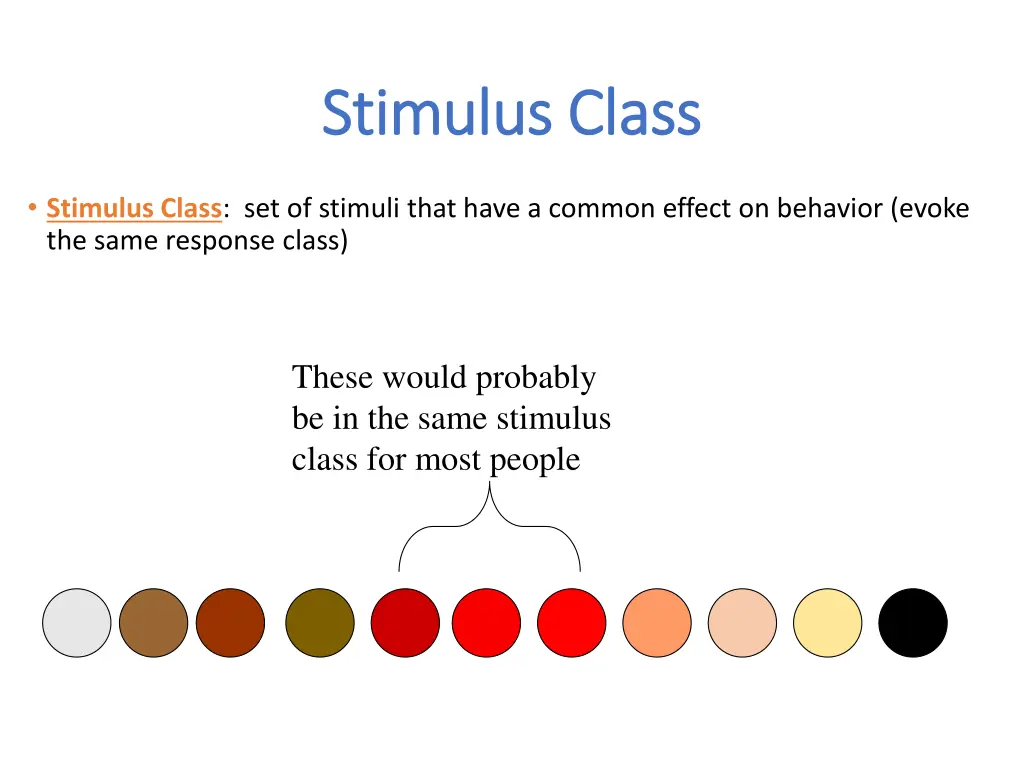 Stimulus Class

• Stimulus Class: set of stimuli that have a common effect on behavior (evoke the same response class)

These would probably be in the same stimulus class for most people